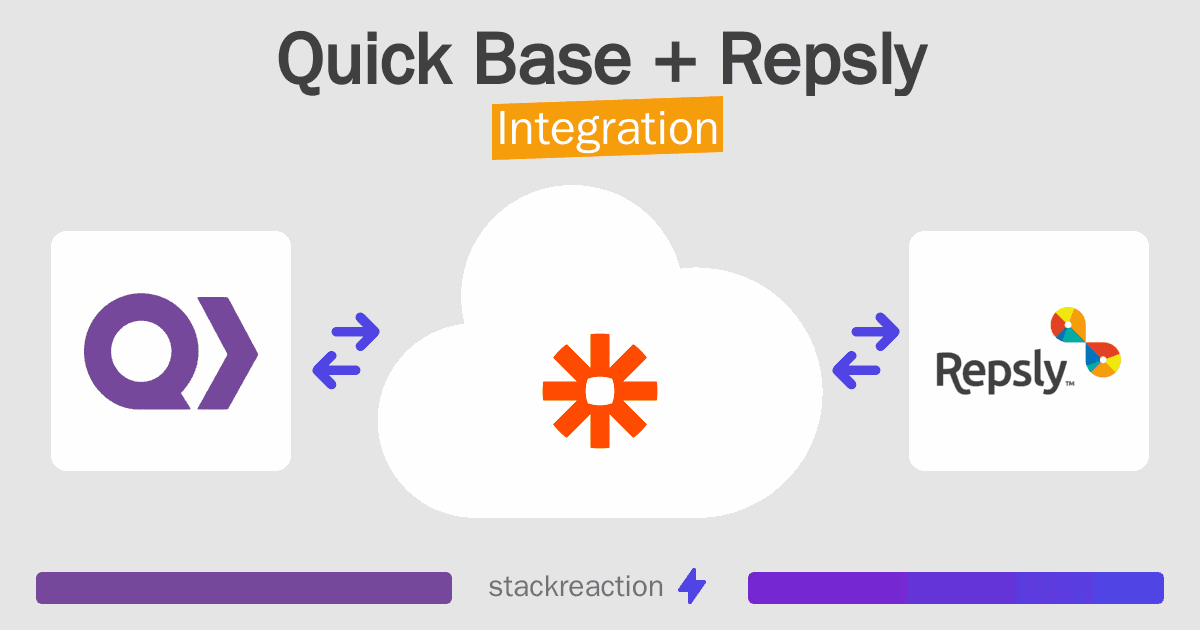 Quick Base + Repsly
Integration

Repsly™

stackreaction